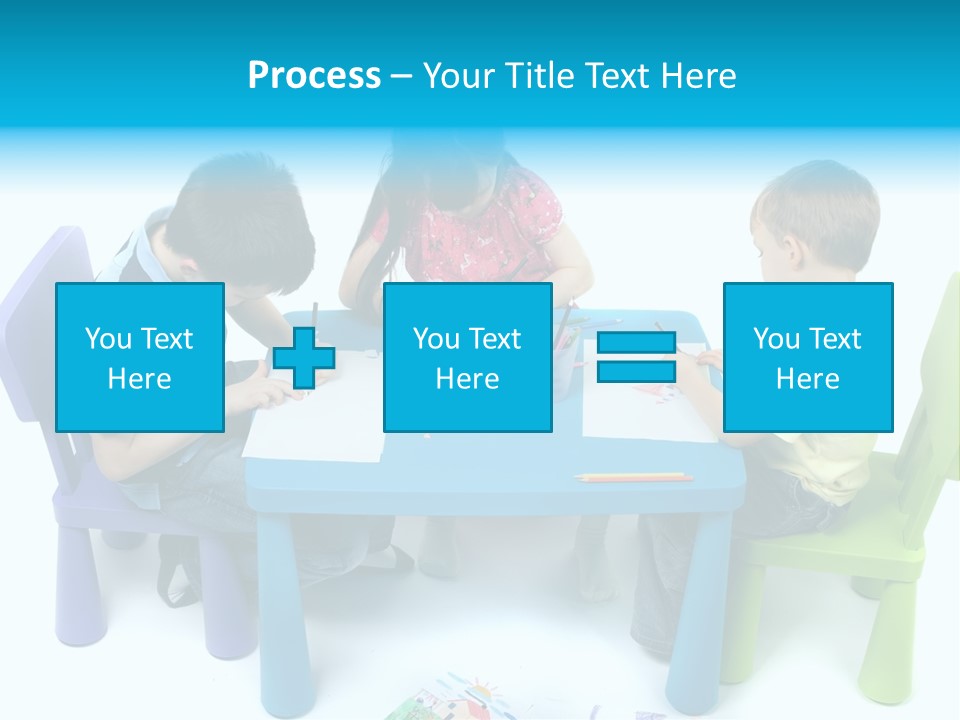 Process – Your Title Text Here

You Text Here

You Text Here

You Text Here